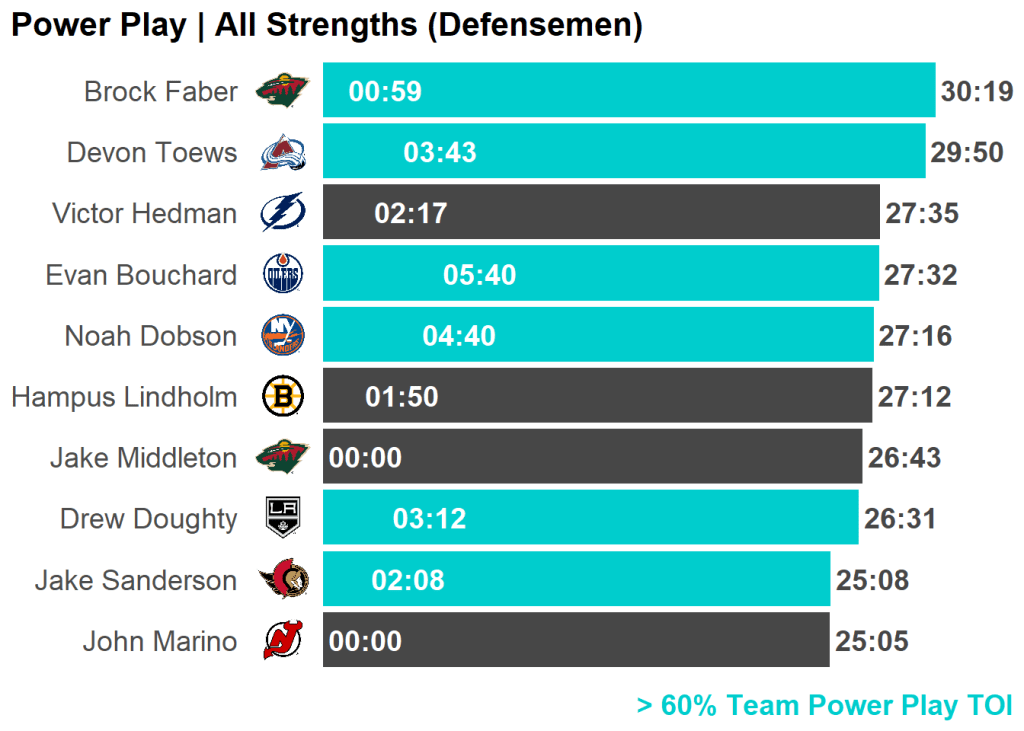 Power Play | All Strengths (Defensemen)

Brock Faber 00:59 30:19
Devon Toews 03:43 29:50
Victor Hedman 02:17 27:35
Evan Bouchard 05:40 27:32
Noah Dobson 04:40 27:16
Hampus Lindholm 01:50 27:12
Jake Middleton 00:00 26:43
Drew Doughty 03:12 26:31
Jake Sanderson 02:08 25:08
John Marino 00:00 25:05

> 60% Team Power Play TOI